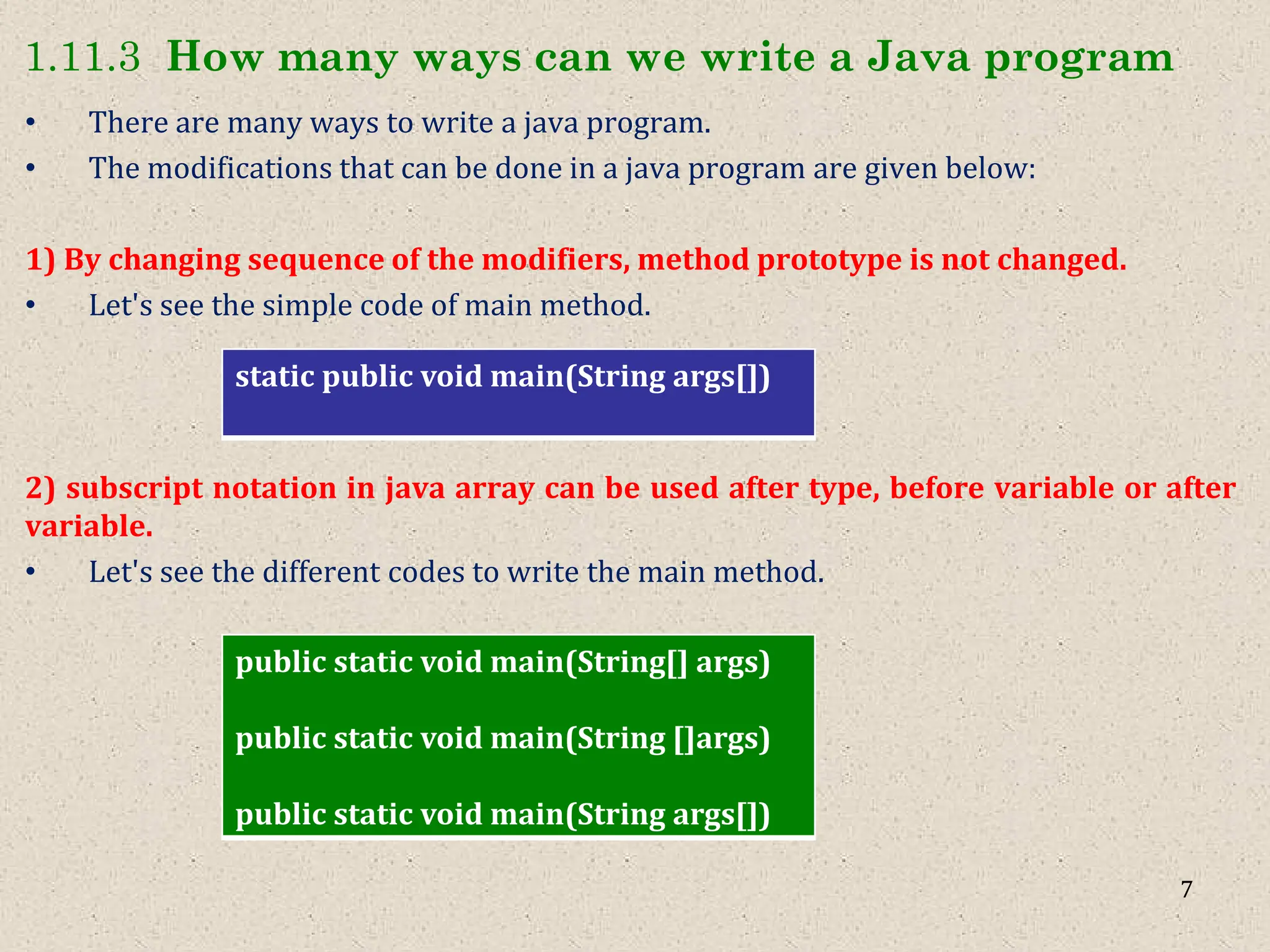 1.11.3 How many ways can we write a Java program

• There are many ways to write a java program.
• The modifications that can be done in a java program are given below:

1) By changing sequence of the modifiers, method prototype is not changed.
• Let's see the simple code of main method.

static public void main(String args[])

2) subscript notation in java array can be used after type, before variable or after variable.
• Let's see the different codes to write the main method.

public static void main(String[] args)

public static void main(String []args)

public static void main(String args[])

7